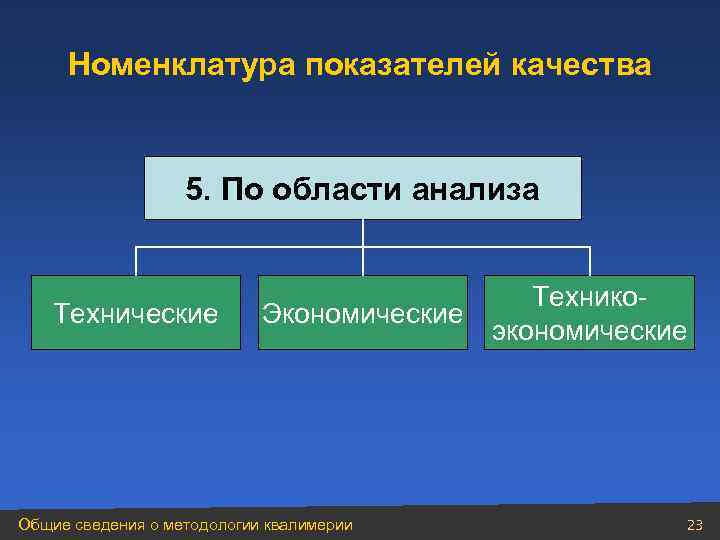 Номенклатура показателей качества

5. По области анализа

Технические

Экономические

Технико-экономические

Общие сведения о методологии квалимерии

23